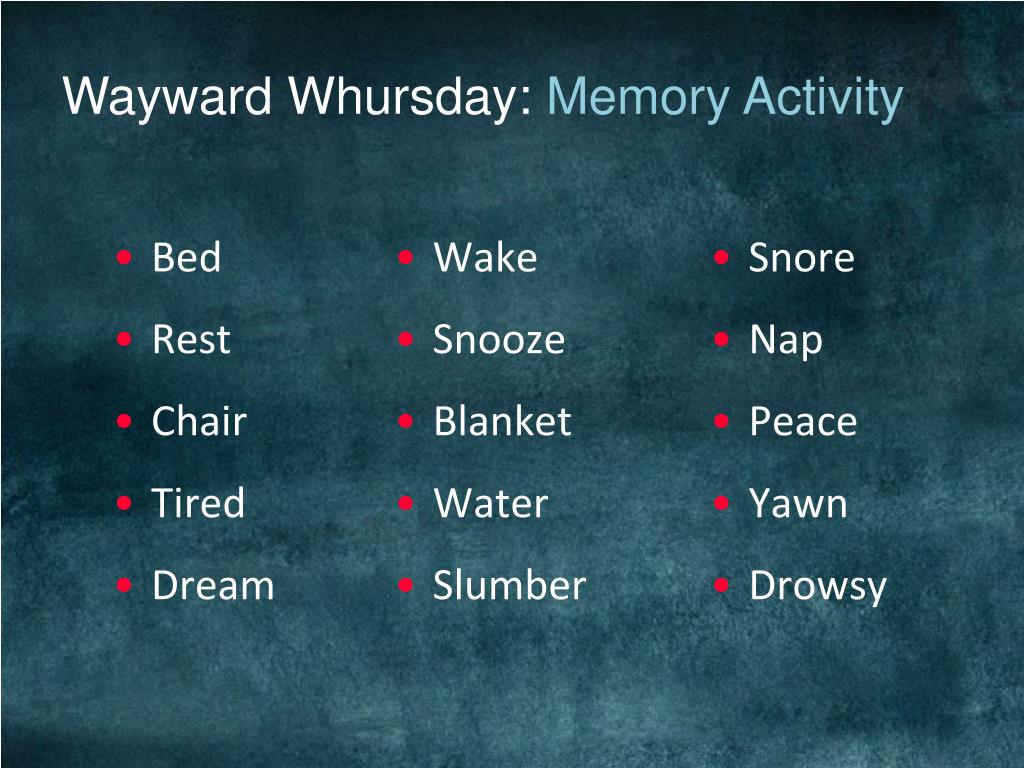 Wayward Whursday: Memory Activity

• Bed
• Rest
• Chair
• Tired
• Dream

• Wake
• Snooze
• Blanket
• Water
• Slumber

• Snore
• Nap
• Peace
• Yawn
• Drowsy